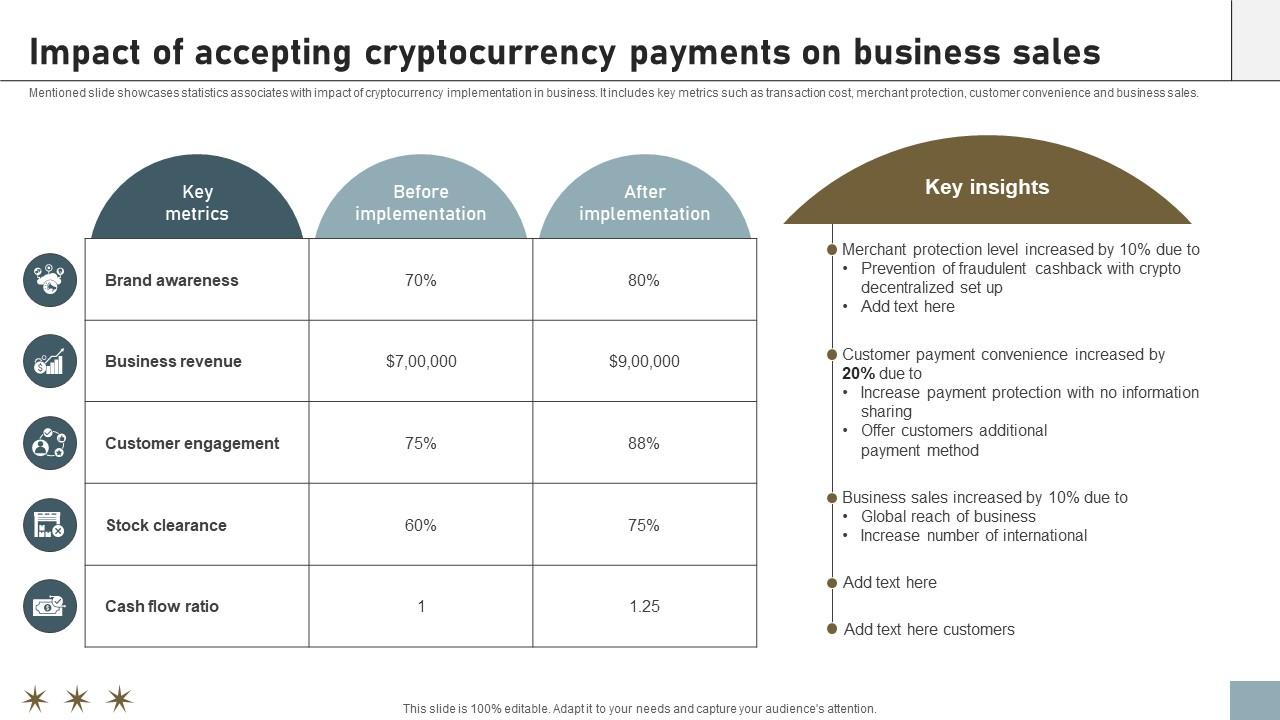 Impact of accepting cryptocurrency payments on business sales

Mentioned slide showcases statistics associates with impact of cryptocurrency implementation in business. It includes key metrics such as transaction cost, merchant protection, customer convenience and business sales.

| Key metrics | Before implementation | After implementation |
|---|---|---|
| Brand awareness | 70% | 80% |
| Business revenue | $7,00,000 | $9,00,000 |
| Customer engagement | 75% | 88% |
| Stock clearance | 60% | 75% |
| Cash flow ratio | 1 | 1.25 |

Key insights

Merchant protection level increased by 10% due to
• Prevention of fraudulent cashback with crypto decentralized set up
• Add text here

Customer payment convenience increased by 20% due to
• Increase payment protection with no information sharing
• Offer customers additional payment method

Business sales increased by 10% due to
• Global reach of business
• Increase number of international

Add text here

Add text here customers

This slide is 100% editable. Adapt it to your needs and capture your audience's attention.